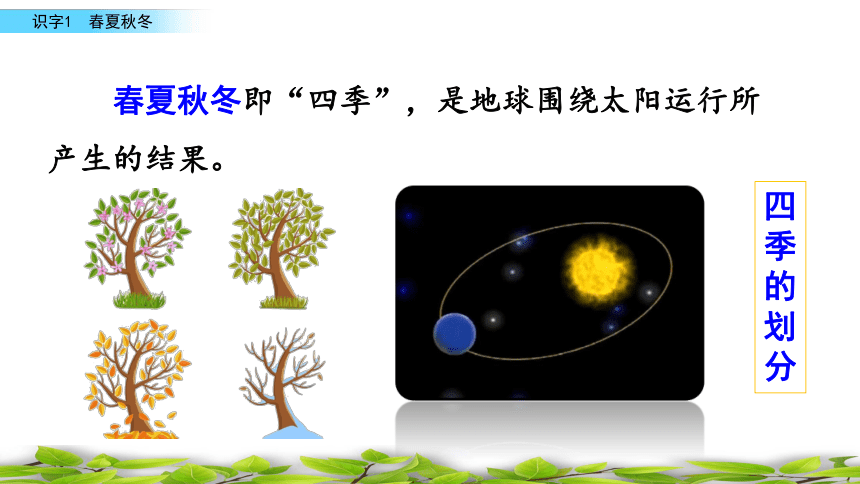 识字1　春夏秋冬

春夏秋冬即“四季”，是地球围绕太阳运行所产生的结果。

四季的划分